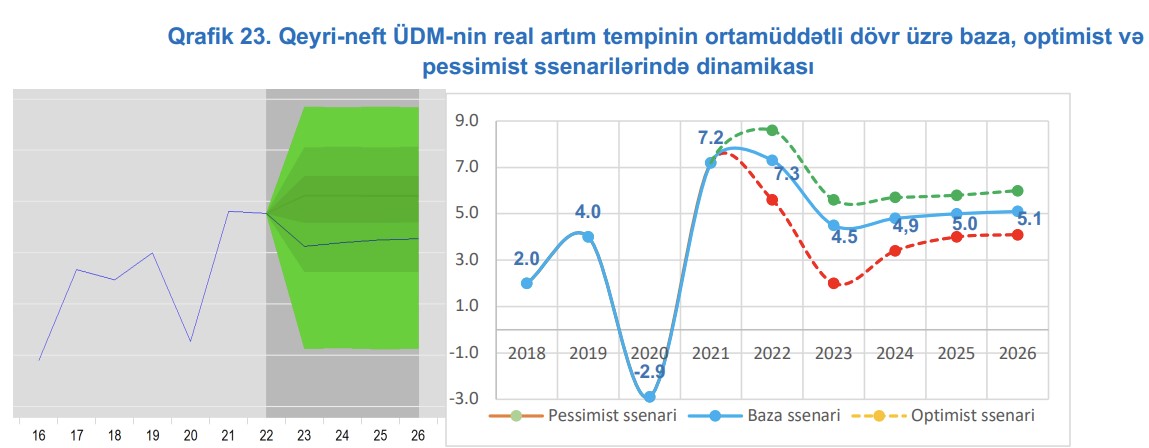 Qrafik 23. Qeyri-neft ÜDM-nin real artım tempinin ortamüddətli dövr üzrə baza, optimist və pessimist ssenarilərində dinamikası

16 17 18 19 20 21 22 23 24 25 26

9.0
7.0
5.0
3.0
1.0
-1.0
-3.0

2.0
4.0
-2.9
7.2
7.3
4.5
4,9
5.0
5.1

2018 2019 2020 2021 2022 2023 2024 2025 2026

Pessimist ssenari
Baza ssenari
Optimist ssenari